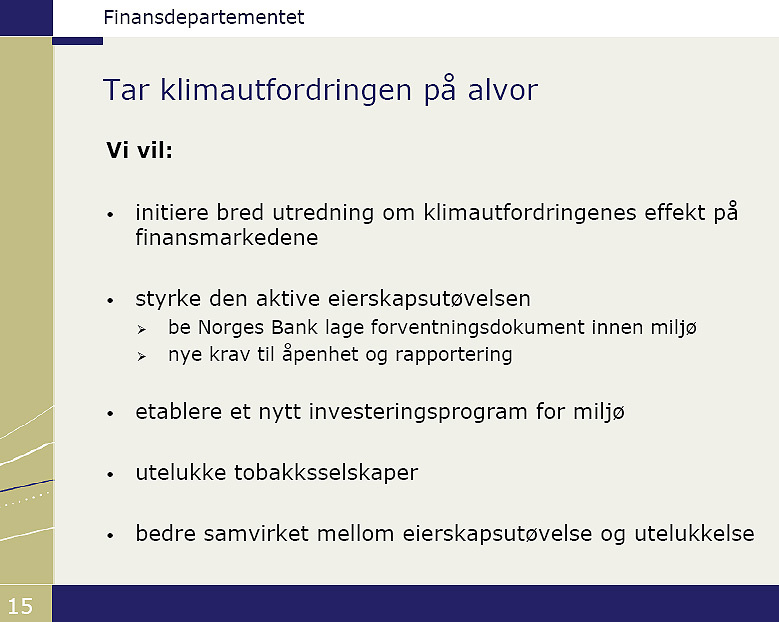 Finansdepartementet

Tar klimautfordringen på alvor

Vi vil:

• initiere bred utredning om klimautfordringenes effekt på finansmarkedene

• styrke den aktive eierskapsutøvelsen
➢ be Norges Bank lage forventningsdokument innen miljø
➢ nye krav til åpenhet og rapportering

• etablere et nytt investeringsprogram for miljø

• utelukke tobakksselskaper

• bedre samvirket mellom eierskapsutøvelse og utelukkelse

15